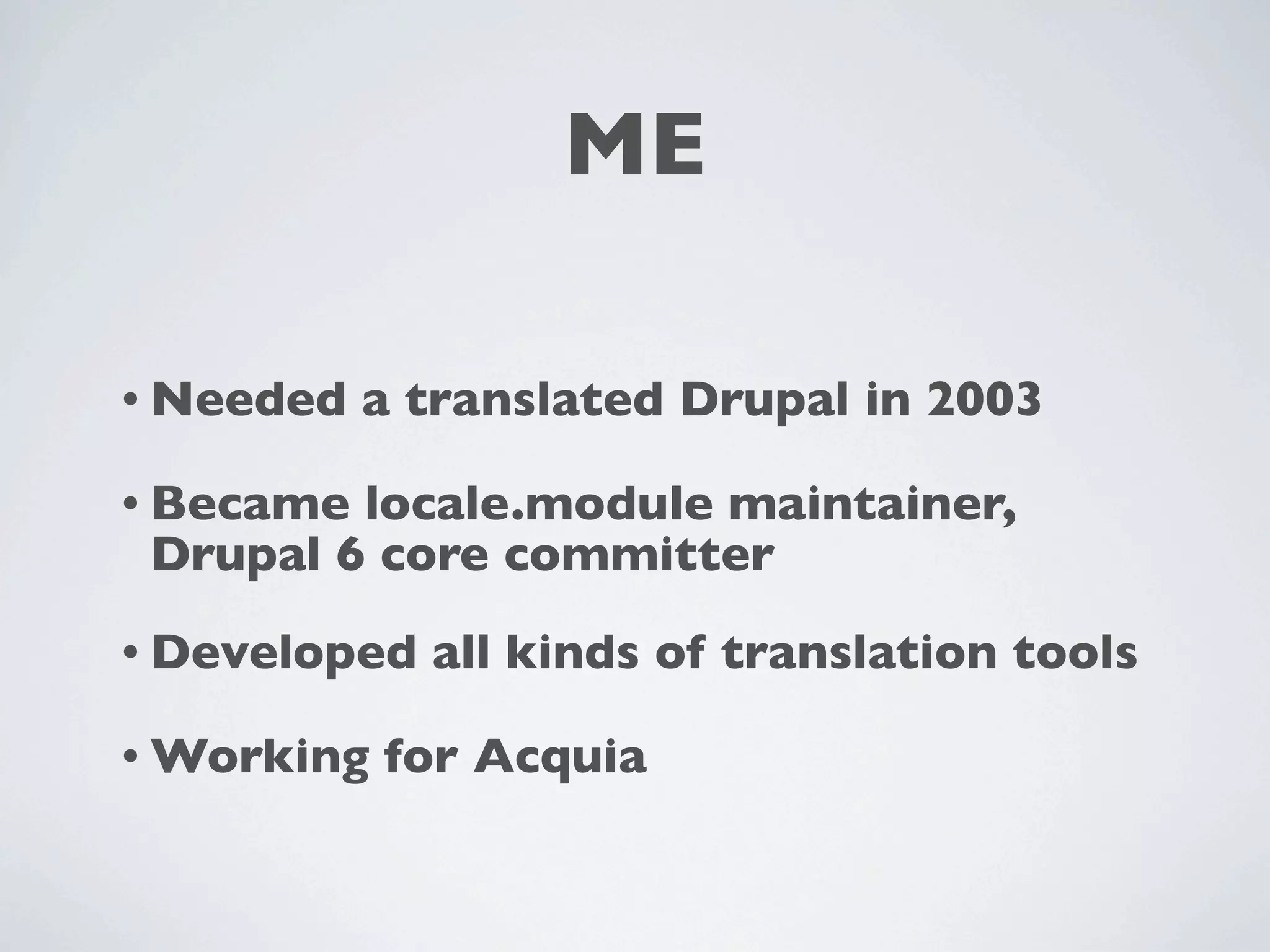 ME

• Needed a translated Drupal in 2003

• Became locale.module maintainer, Drupal 6 core committer

• Developed all kinds of translation tools

• Working for Acquia